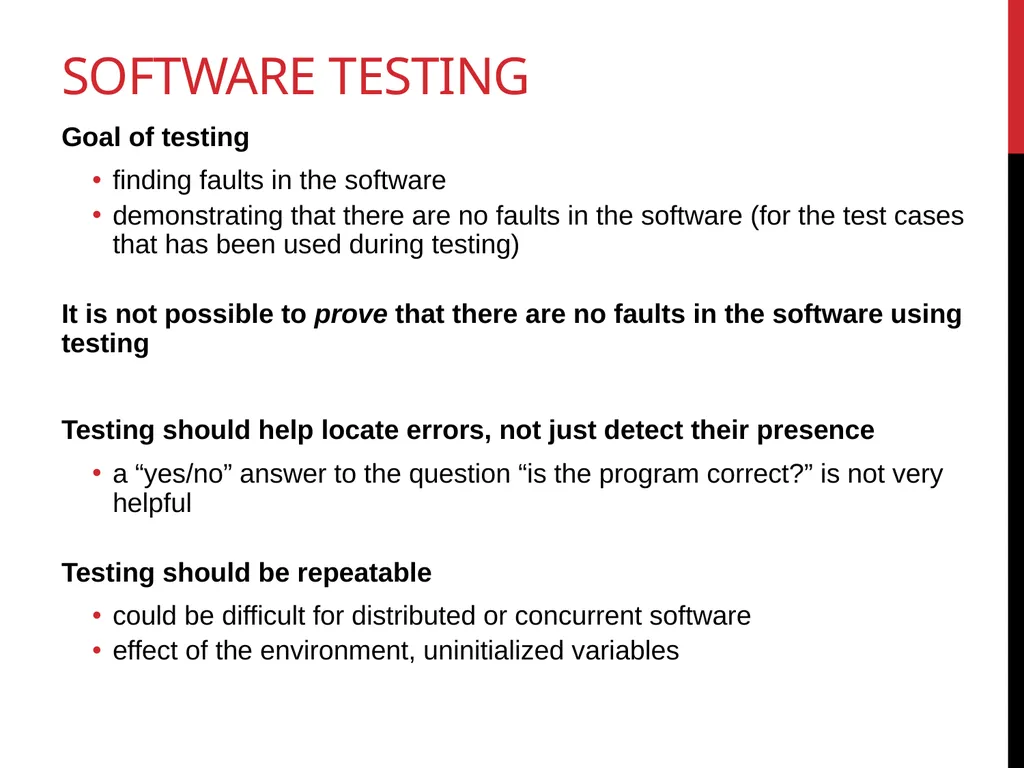 SOFTWARE TESTING

Goal of testing

• finding faults in the software
• demonstrating that there are no faults in the software (for the test cases that has been used during testing)

It is not possible to prove that there are no faults in the software using testing

Testing should help locate errors, not just detect their presence

• a “yes/no” answer to the question “is the program correct?” is not very helpful

Testing should be repeatable

• could be difficult for distributed or concurrent software
• effect of the environment, uninitialized variables